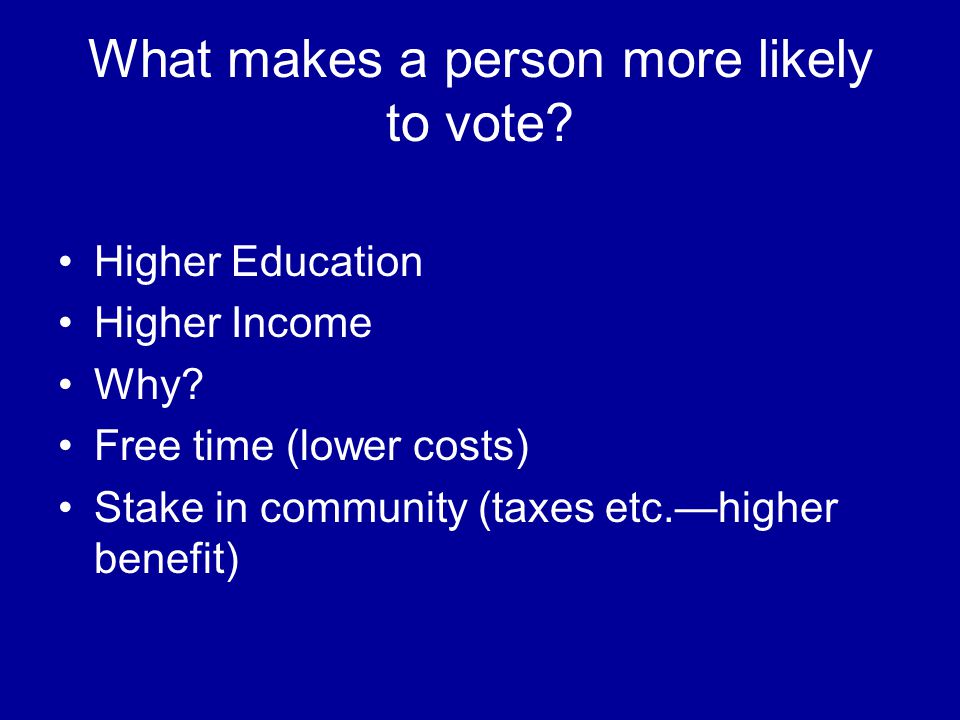 What makes a person more likely to vote?

• Higher Education
• Higher Income
• Why?
• Free time (lower costs)
• Stake in community (taxes etc.—higher benefit)